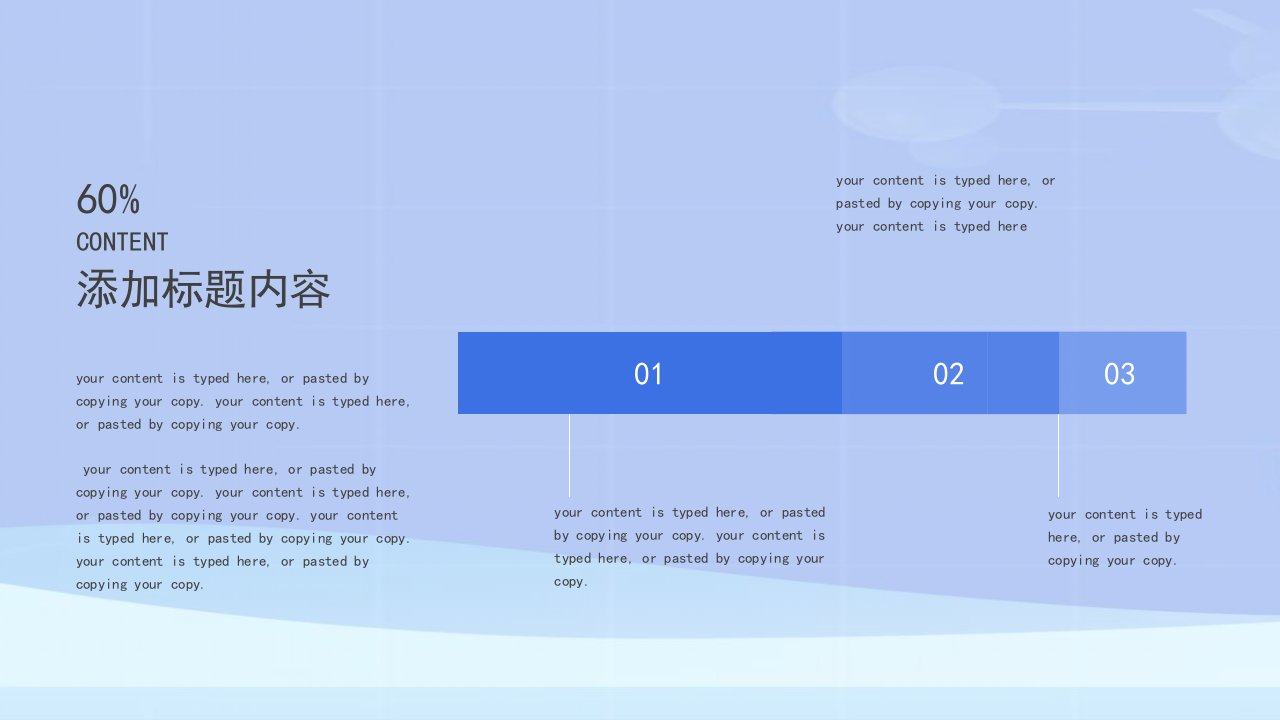 60%
CONTENT
添加标题内容

your content is typed here, or pasted by copying your copy. your content is typed here, or pasted by copying your copy.

your content is typed here, or pasted by copying your copy. your content is typed here, or pasted by copying your copy. your content is typed here, or pasted by copying your copy. your content is typed here, or pasted by copying your copy.

your content is typed here, or pasted by copying your copy. your content is typed here

01

02

03

your content is typed here, or pasted by copying your copy. your content is typed here, or pasted by copying your copy.

your content is typed here, or pasted by copying your copy.